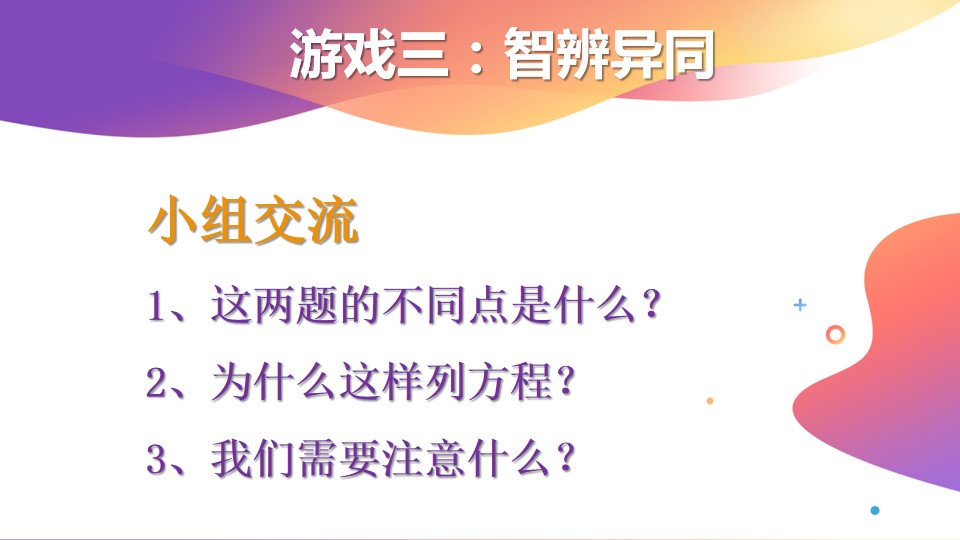 游戏三：智辨异同

小组交流

1、这两题的不同点是什么？

2、为什么这样列方程？

3、我们需要注意什么？